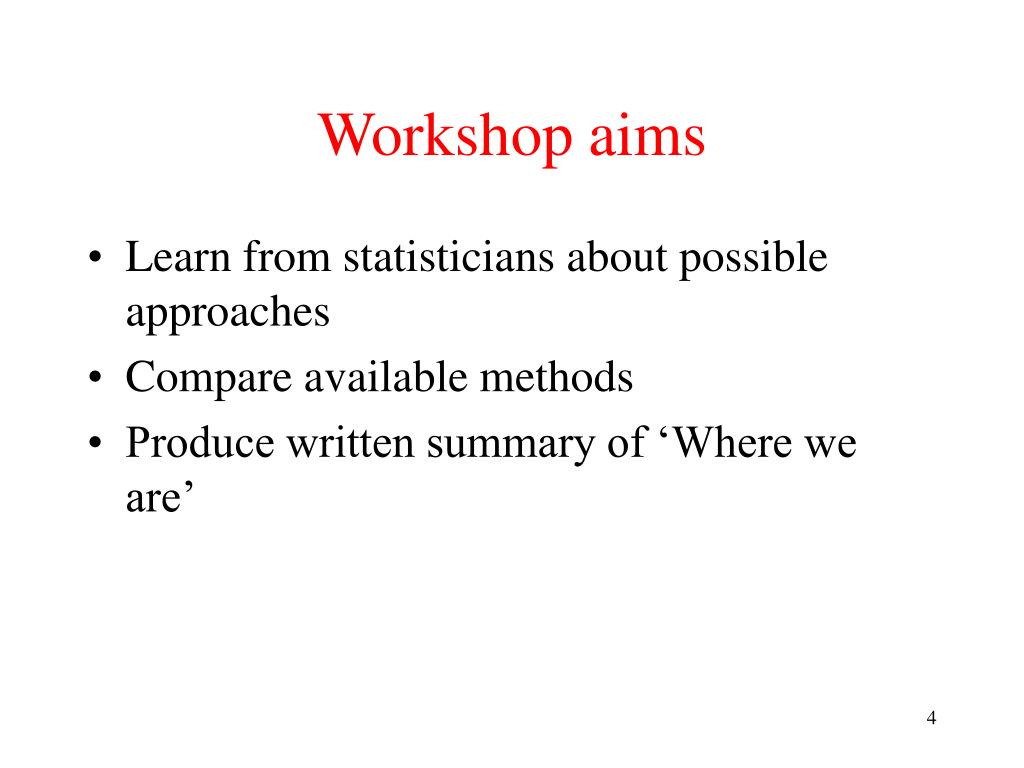 Workshop aims

• Learn from statisticians about possible approaches
• Compare available methods
• Produce written summary of ‘Where we are’

4